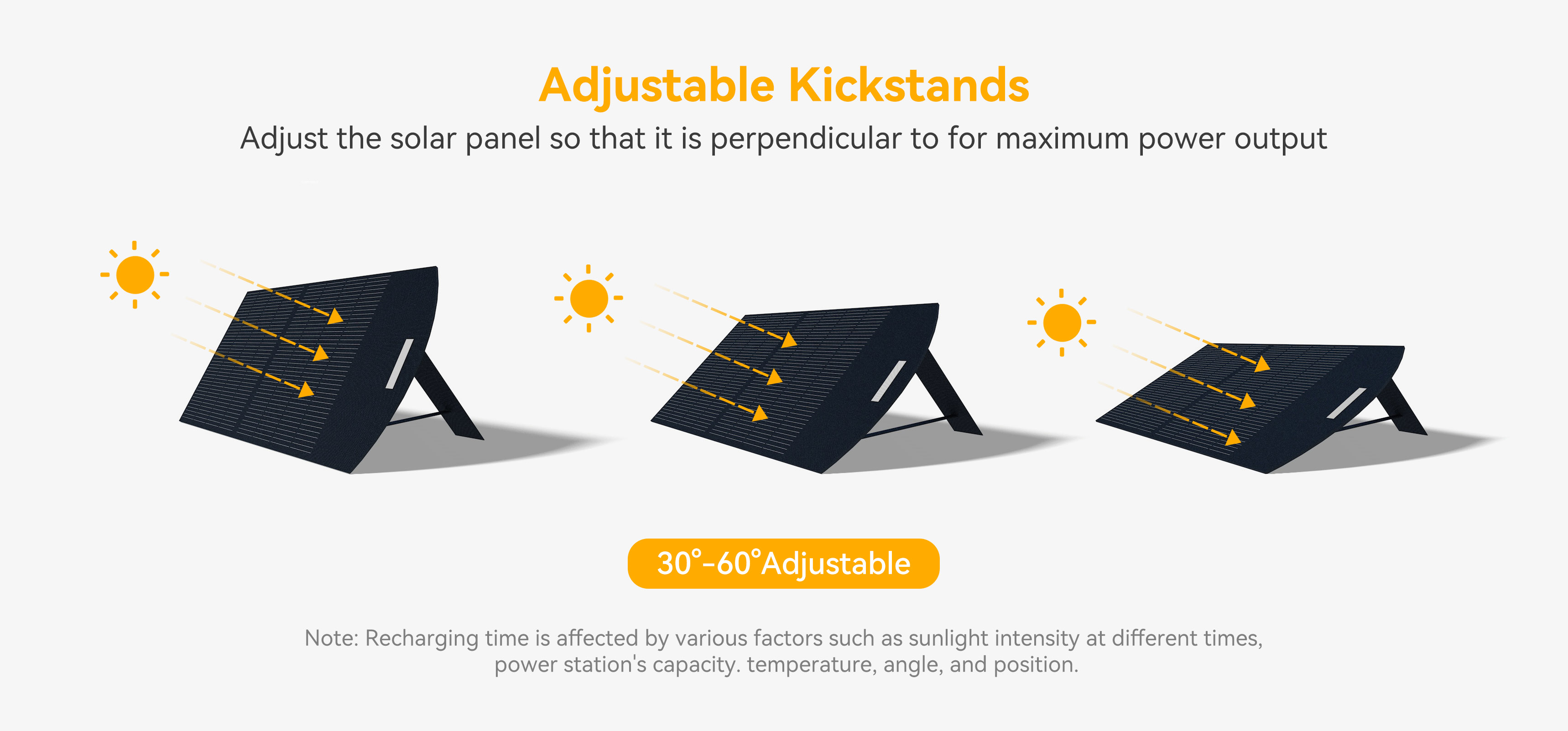 Adjustable Kickstands

Adjust the solar panel so that it is perpendicular to for maximum power output

30°-60°Adjustable

Note: Recharging time is affected by various factors such as sunlight intensity at different times, power station's capacity. temperature, angle, and position.